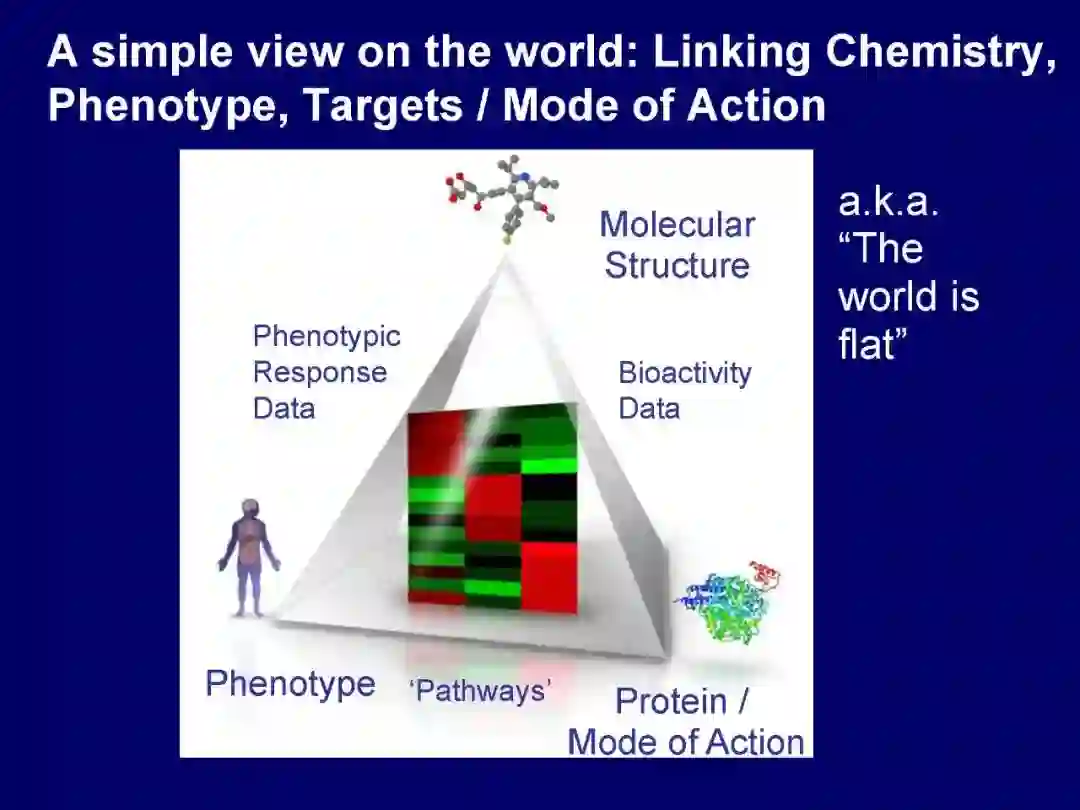 A simple view on the world: Linking Chemistry, Phenotype, Targets / Mode of Action

Molecular Structure

Phenotypic Response Data

Bioactivity Data

Phenotype

'Pathways'

Protein / Mode of Action

a.k.a. "The world is flat"